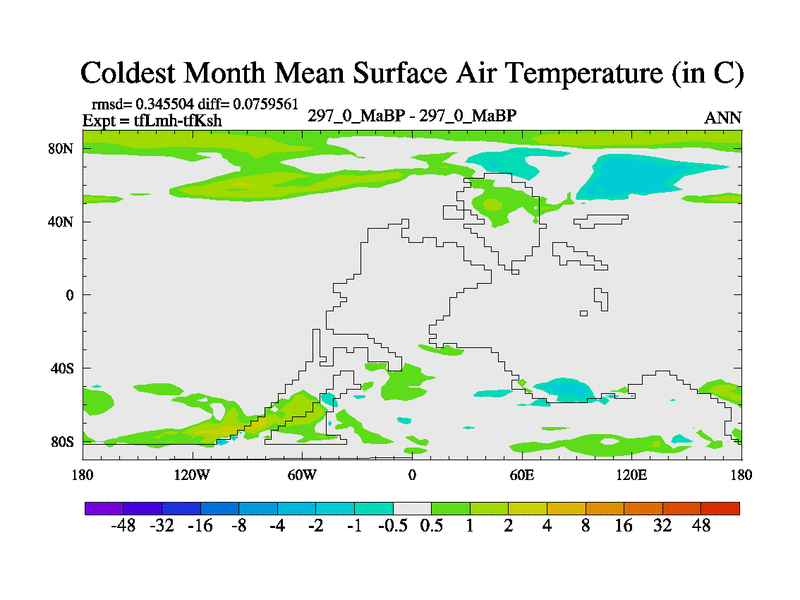 Coldest Month Mean Surface Air Temperature (in C)

rmsd= 0.345504 diff= 0.0759561
Expt = tfLmh-tfKsh

297_0_MaBP - 297_0_MaBP

ANN

80N
40N
0
40S
80S

180 120W 60W 0 60E 120E 180

-48 -32 -16 -8 -4 -2 -1 -0.5 0.5 1 2 4 8 16 32 48